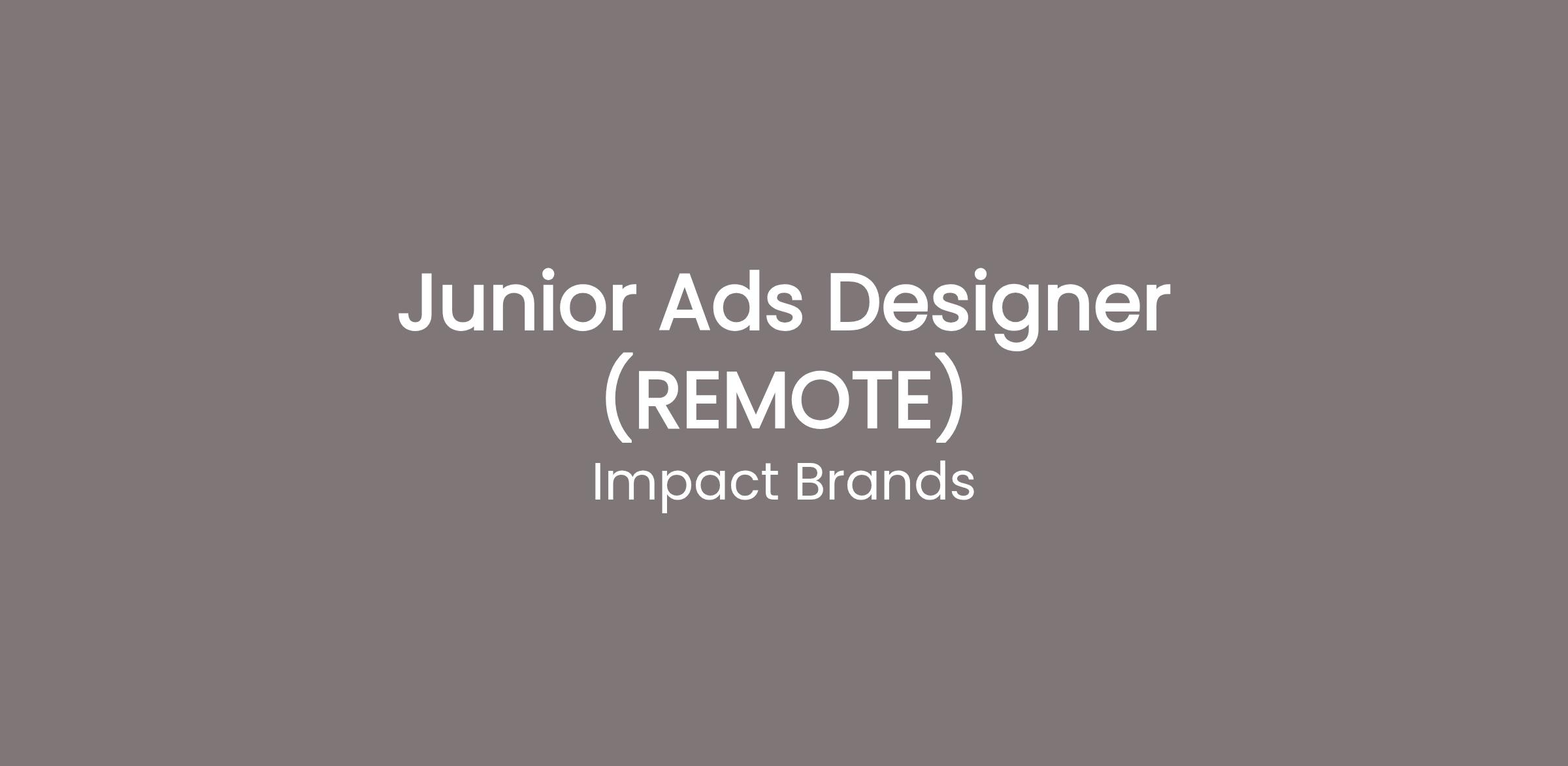 Junior Ads Designer (REMOTE)

Impact Brands